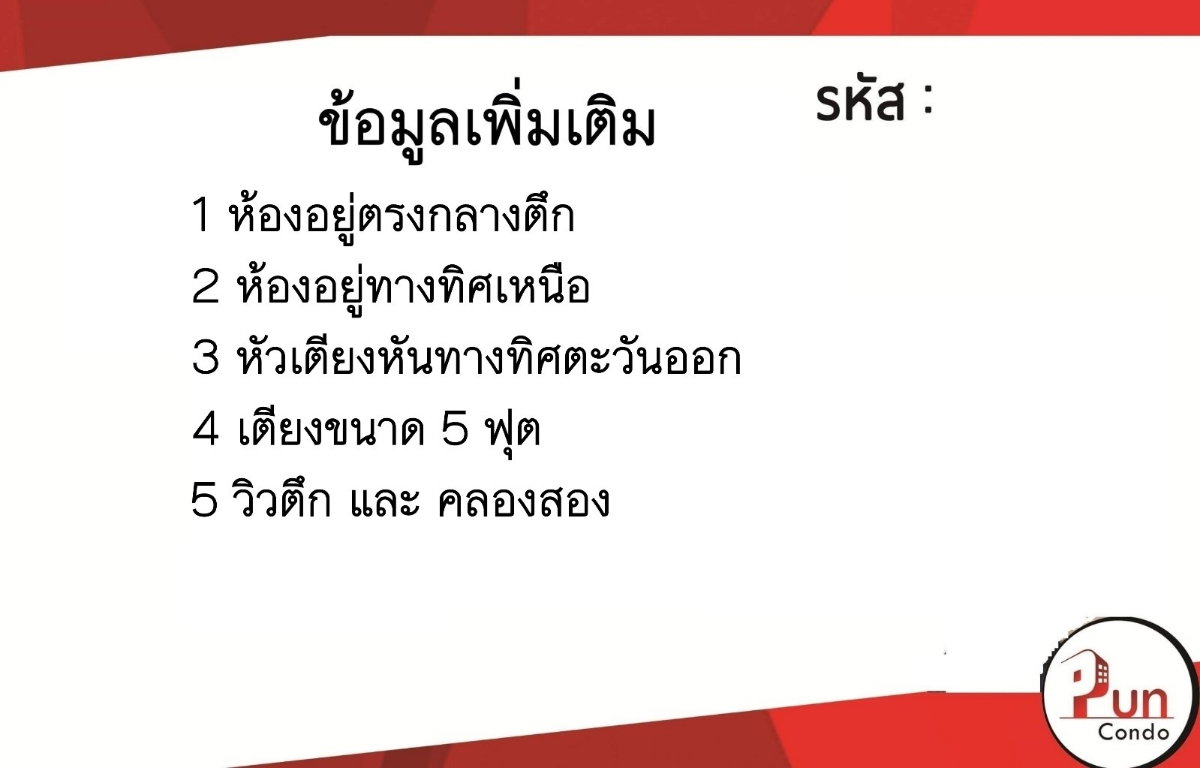 ข้อมูลเพิ่มเติม

รหัส :

1 ห้องอยู่ตรงกลางตึก

2 ห้องอยู่ทางทิศเหนือ

3 หัวเตียงหันทางทิศตะวันออก

4 เตียงขนาด 5 ฟุต

5 วิวตึก และ คลองสอง

Pun
Condo